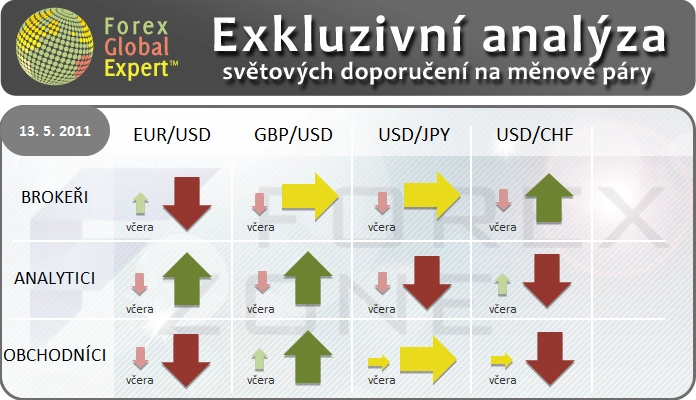 Forex Global Expert™

Exkluzivní analýza
světových doporučení na měnové páry

| 13. 5. 2011 | EUR/USD | GBP/USD | USD/JPY | USD/CHF |
|---|---|---|---|---|
| BROKEŘI | včera | včera | včera | včera |
| ANALYTICI | včera | včera | včera | včera |
| OBCHODNÍCI | včera | včera | včera | včera |

FOREX ZONE